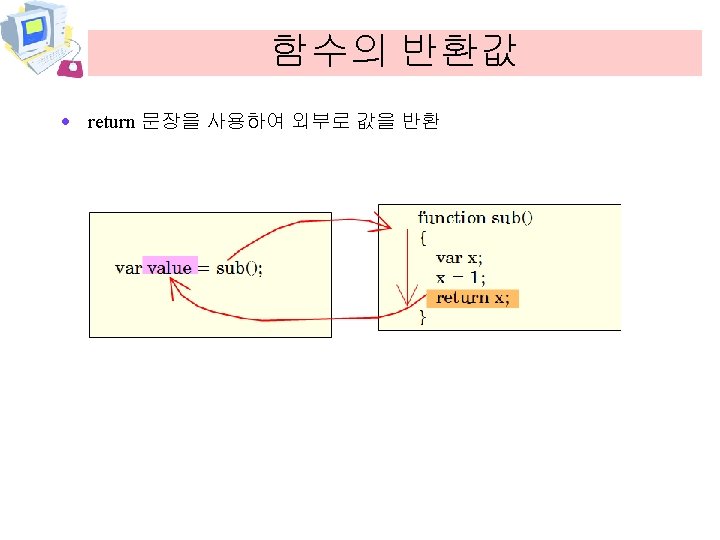 함수의 반환값

• return 문장을 사용하여 외부로 값을 반환

var value = sub();

function sub()
{
var x;
x = 1;
return x;
}